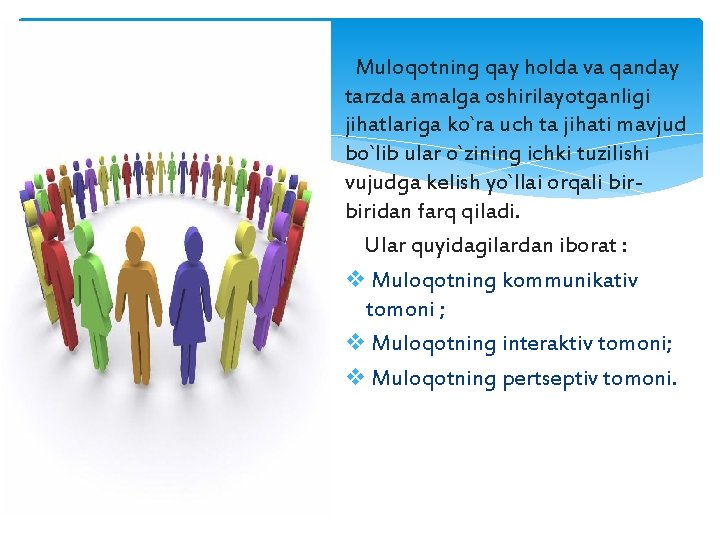 Muloqotning qay holda va qanday tarzda amalga oshirilayotganligi jihatlariga ko`ra uch ta jihati mavjud bo`lib ular o`zining ichki tuzilishi vujudga kelish yo`llai orqali bir-biridan farq qiladi.

Ular quyidagilardan iborat :

❖ Muloqotning kommunikativ tomoni ;

❖ Muloqotning interaktiv tomoni;

❖ Muloqotning pertseptiv tomoni.